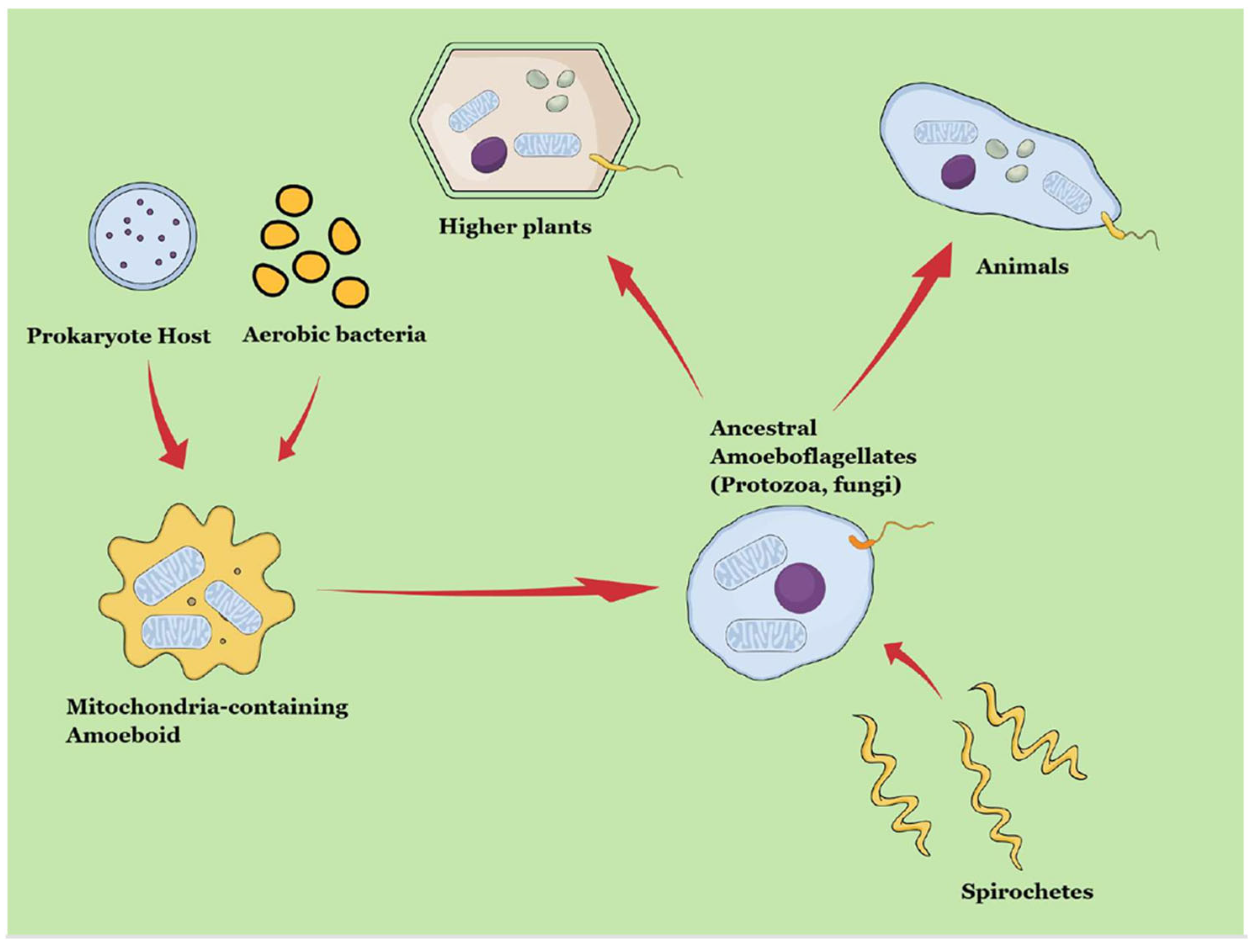 Higher plants

Animals

Prokaryote Host

Aerobic bacteria

Ancestral Amoeboflagellates (Protozoa, fungi)

Mitochondria-containing Amoeboid

Spirochetes